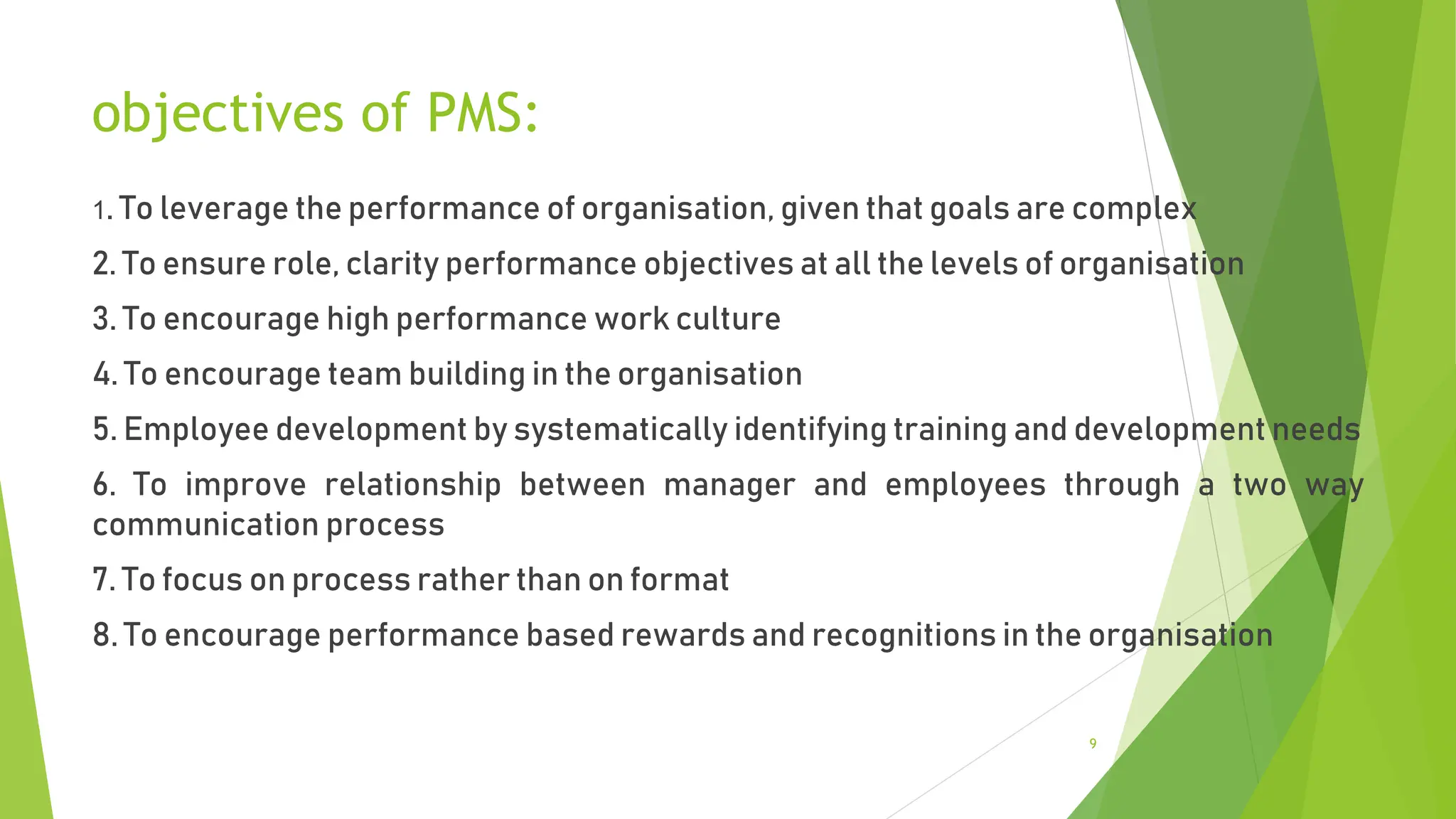 objectives of PMS:

1. To leverage the performance of organisation, given that goals are complex

2. To ensure role, clarity performance objectives at all the levels of organisation

3. To encourage high performance work culture

4. To encourage team building in the organisation

5. Employee development by systematically identifying training and development needs

6. To improve relationship between manager and employees through a two way communication process

7. To focus on process rather than on format

8. To encourage performance based rewards and recognitions in the organisation

9